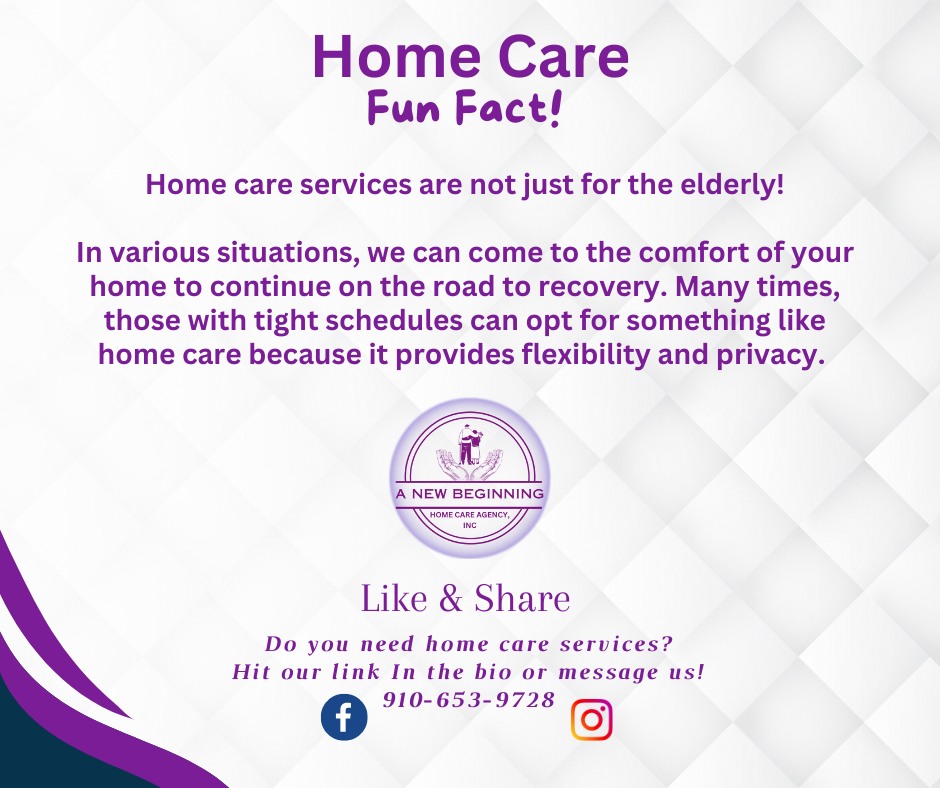 Home Care
Fun Fact!

Home care services are not just for the elderly!

In various situations, we can come to the comfort of your home to continue on the road to recovery. Many times, those with tight schedules can opt for something like home care because it provides flexibility and privacy.

A NEW BEGINNING
HOME CARE AGENCY, INC

Like & Share

Do you need home care services?
Hit our link In the bio or message us!
910-653-9728